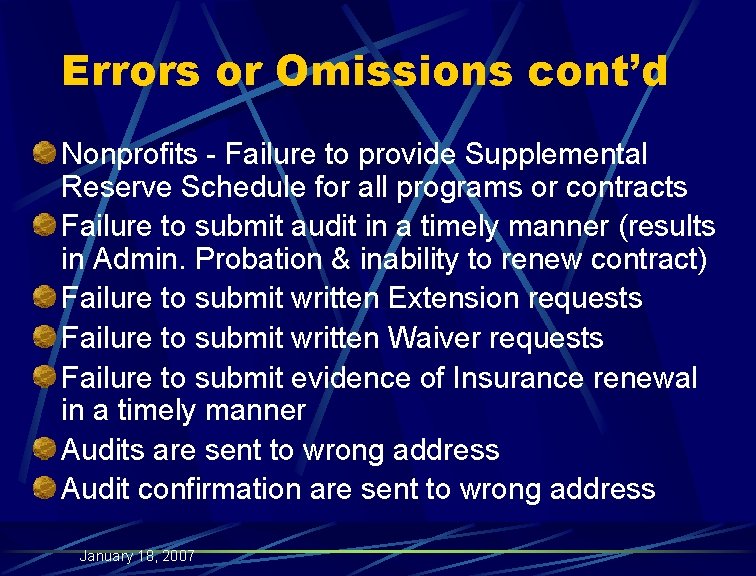 Errors or Omissions cont'd

Nonprofits - Failure to provide Supplemental Reserve Schedule for all programs or contracts

Failure to submit audit in a timely manner (results in Admin. Probation & inability to renew contract)

Failure to submit written Extension requests

Failure to submit written Waiver requests

Failure to submit evidence of Insurance renewal in a timely manner

Audits are sent to wrong address

Audit confirmation are sent to wrong address

January 18, 2007